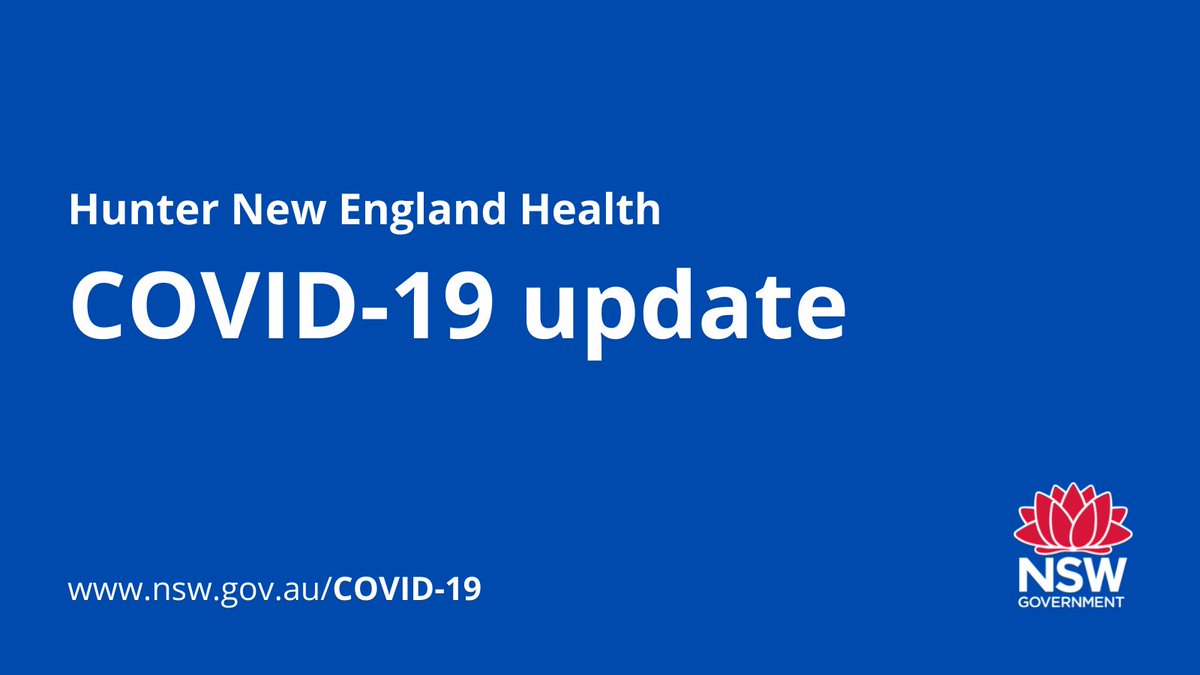 Hunter New England Health

COVID-19 update

www.nsw.gov.au/COVID-19

NSW
GOVERNMENT